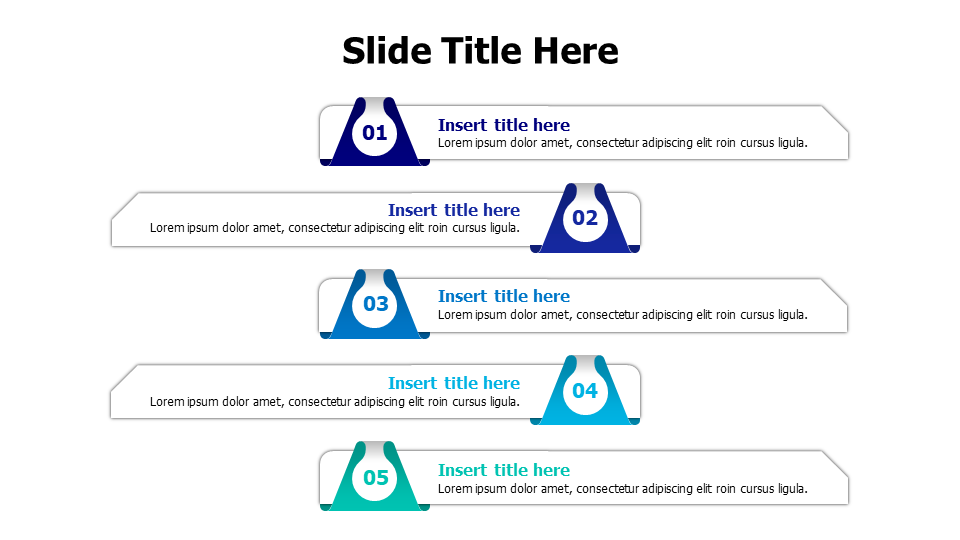 Slide Title Here

01
Insert title here
Lorem ipsum dolor amet, consectetur adipiscing elit roin cursus ligula.

Insert title here
Lorem ipsum dolor amet, consectetur adipiscing elit roin cursus ligula.
02

03
Insert title here
Lorem ipsum dolor amet, consectetur adipiscing elit roin cursus ligula.

Insert title here
Lorem ipsum dolor amet, consectetur adipiscing elit roin cursus ligula.
04

05
Insert title here
Lorem ipsum dolor amet, consectetur adipiscing elit roin cursus ligula.